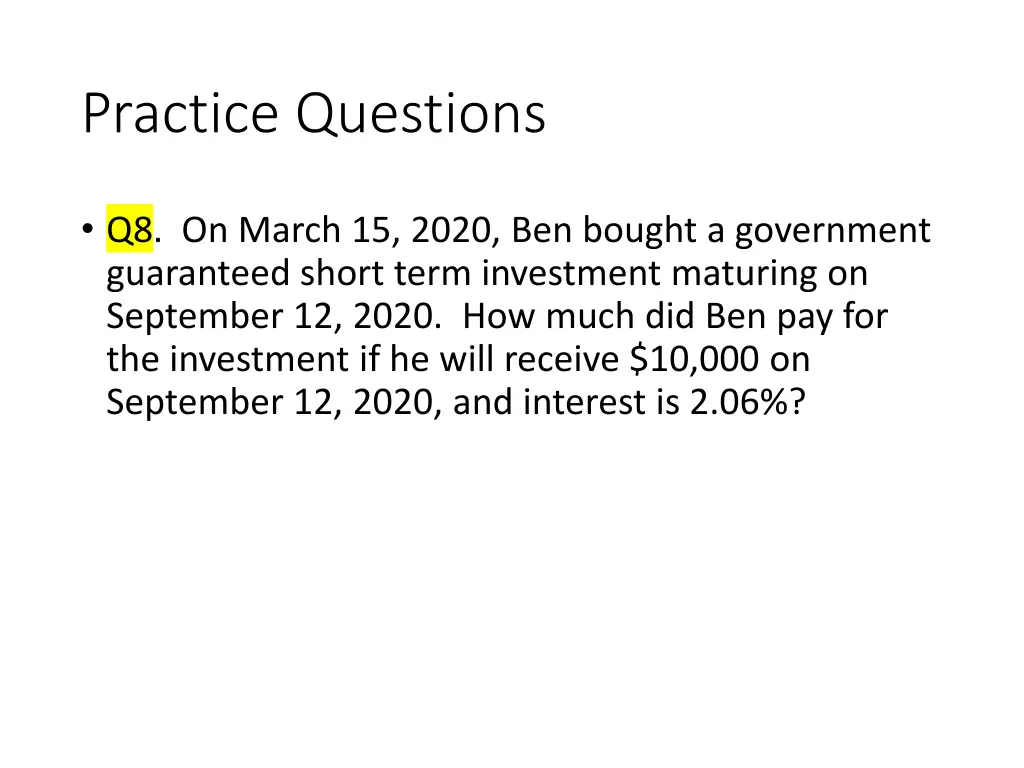 Practice Questions

• Q8. On March 15, 2020, Ben bought a government guaranteed short term investment maturing on September 12, 2020. How much did Ben pay for the investment if he will receive \$10,000 on September 12, 2020, and interest is 2.06%?